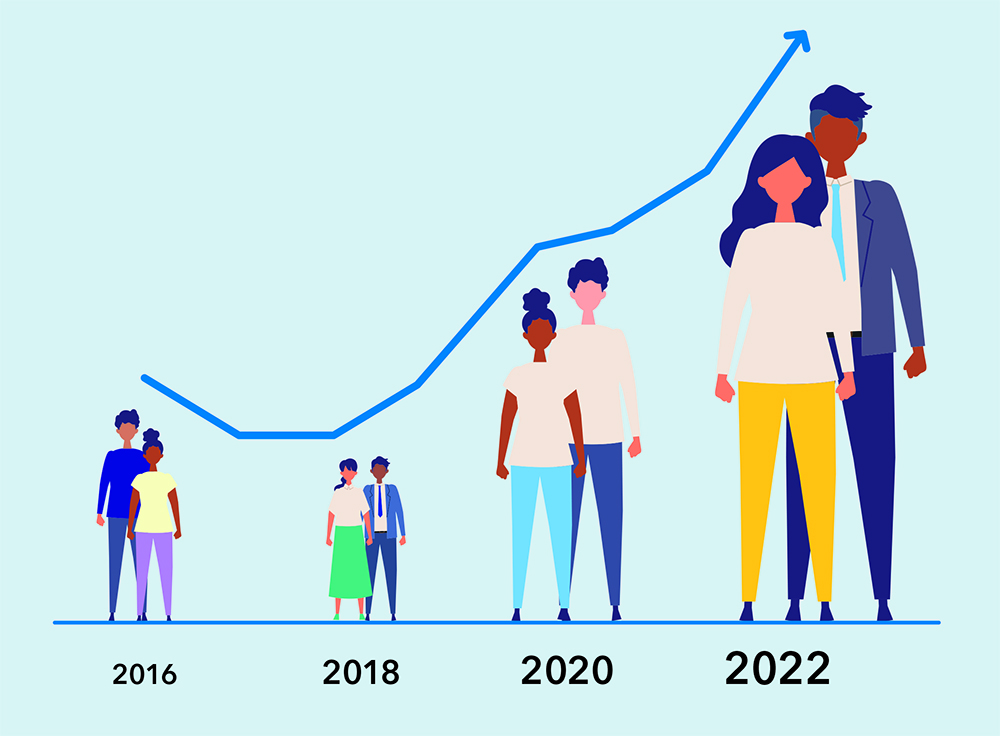 2016

2018

2020

2022